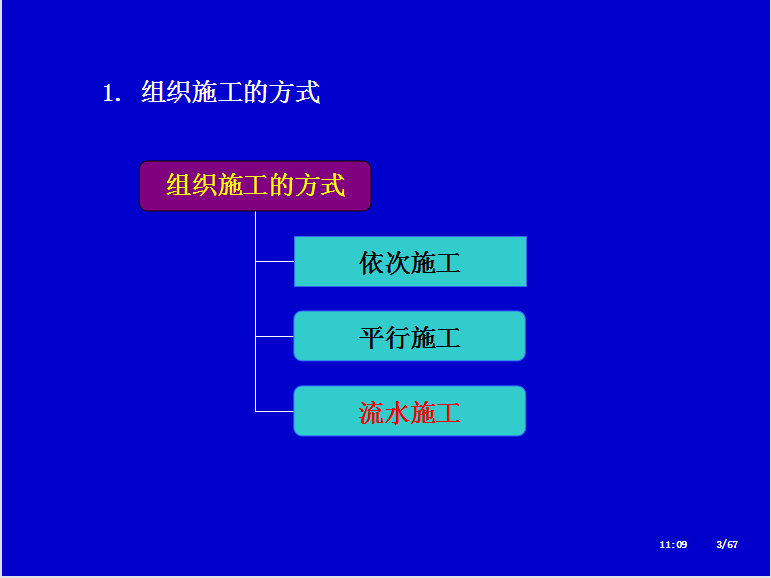 1. 组织施工的方式

组织施工的方式

依次施工

平行施工

流水施工

11:09 3/67